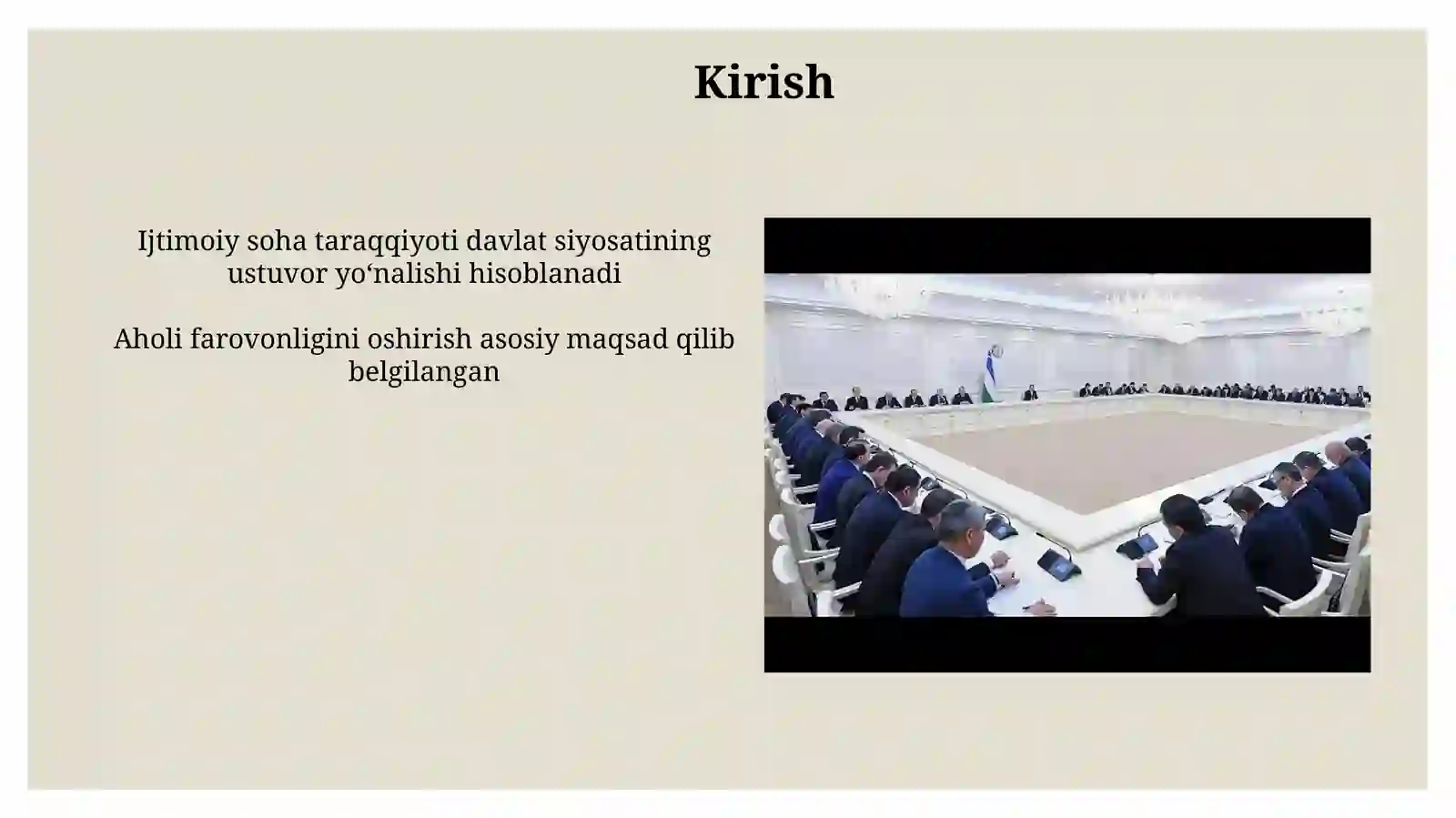 Kirish

Ijtimoiy soha taraqqiyoti davlat siyosatining ustuvor yo‘nalishi hisoblanadi

Aholi farovonligini oshirish asosiy maqsad qilib belgilangan